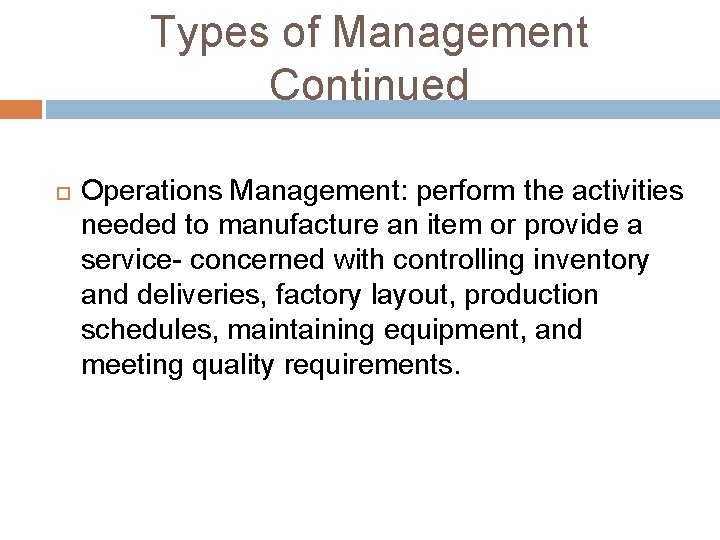 Types of Management Continued

Operations Management: perform the activities needed to manufacture an item or provide a service- concerned with controlling inventory and deliveries, factory layout, production schedules, maintaining equipment, and meeting quality requirements.